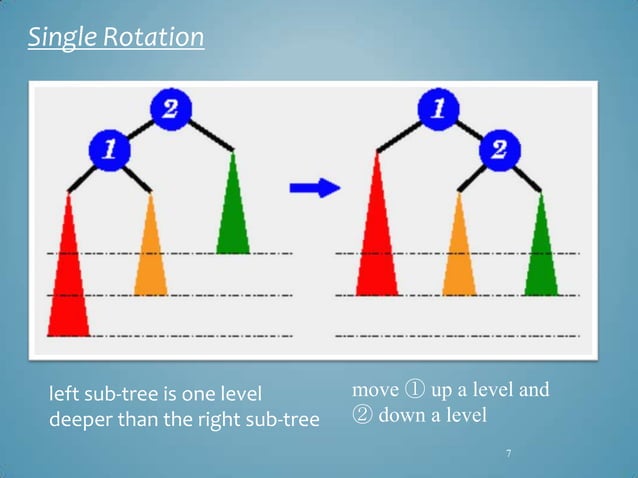 Single Rotation

2

1

1

2

left sub-tree is one level deeper than the right sub-tree

move ① up a level and ② down a level

7